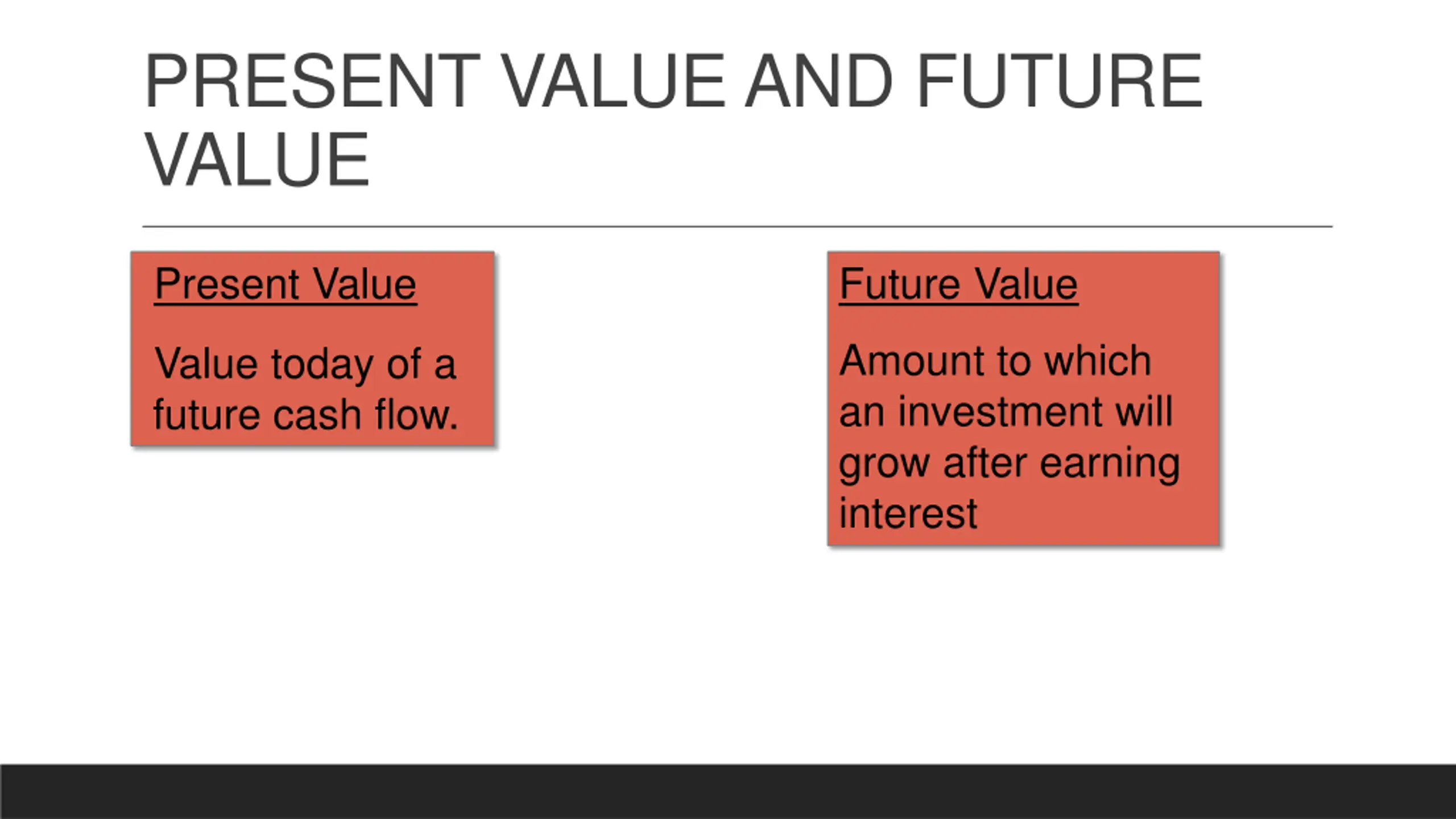 PRESENT VALUE AND FUTURE VALUE

Present Value

Value today of a future cash flow.

Future Value

Amount to which an investment will grow after earning interest